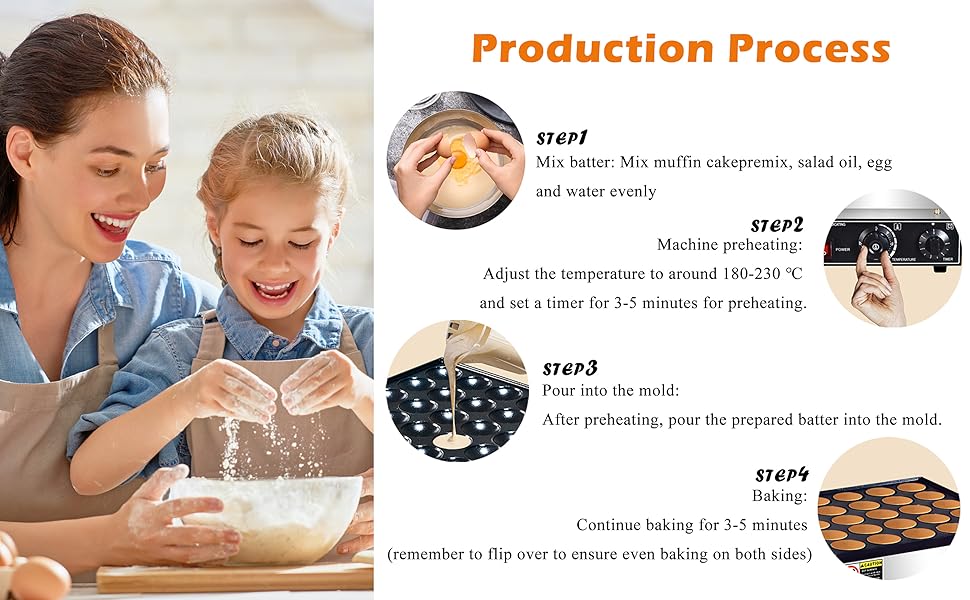 Production Process

STEP1
Mix batter: Mix muffin cakepremix, salad oil, egg and water evenly

STEP2
Machine preheating:
Adjust the temperature to around 180-230 °C and set a timer for 3-5 minutes for preheating.

POWER
TEMPERATURE
TIMER

STEP3
Pour into the mold:
After preheating, pour the prepared batter into the mold.

STEP4
Baking:
Continue baking for 3-5 minutes
(remember to flip over to ensure even baking on both sides)

CAUTION